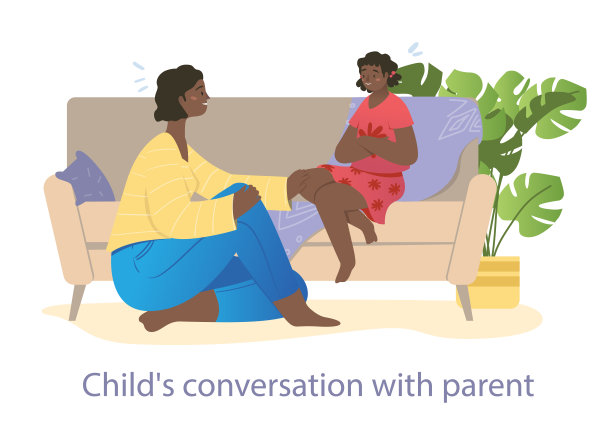 Child's conversation with parent